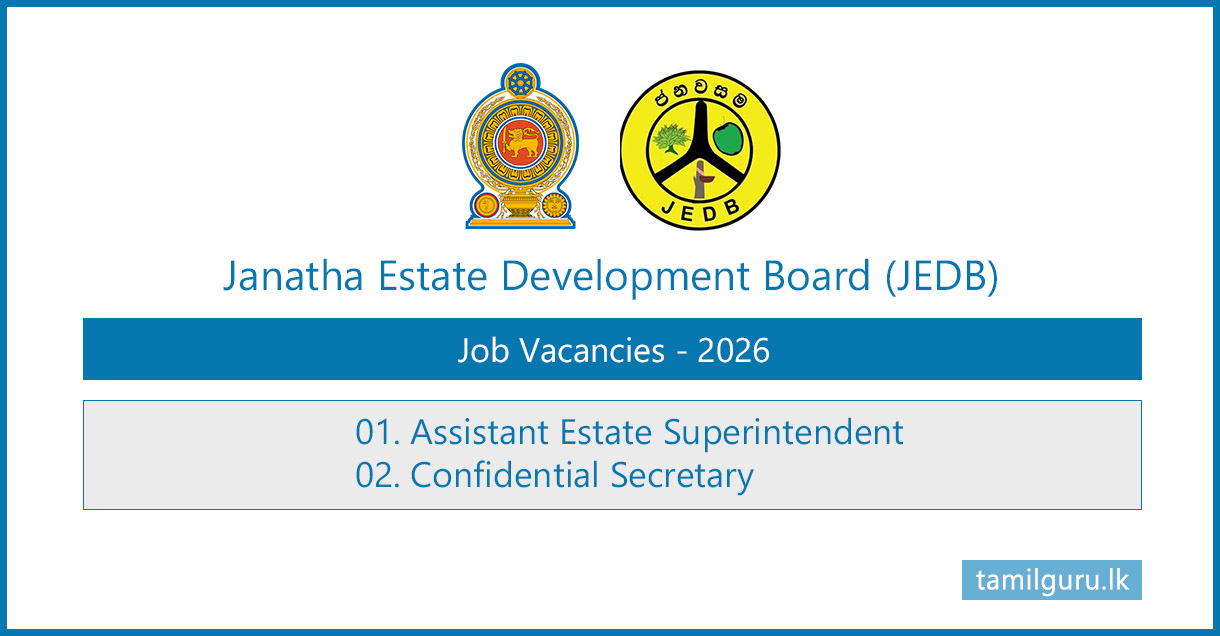 ජනවසම

JEDB

Janatha Estate Development Board (JEDB)

Job Vacancies - 2026

01. Assistant Estate Superintendent
02. Confidential Secretary

tamilguru.lk